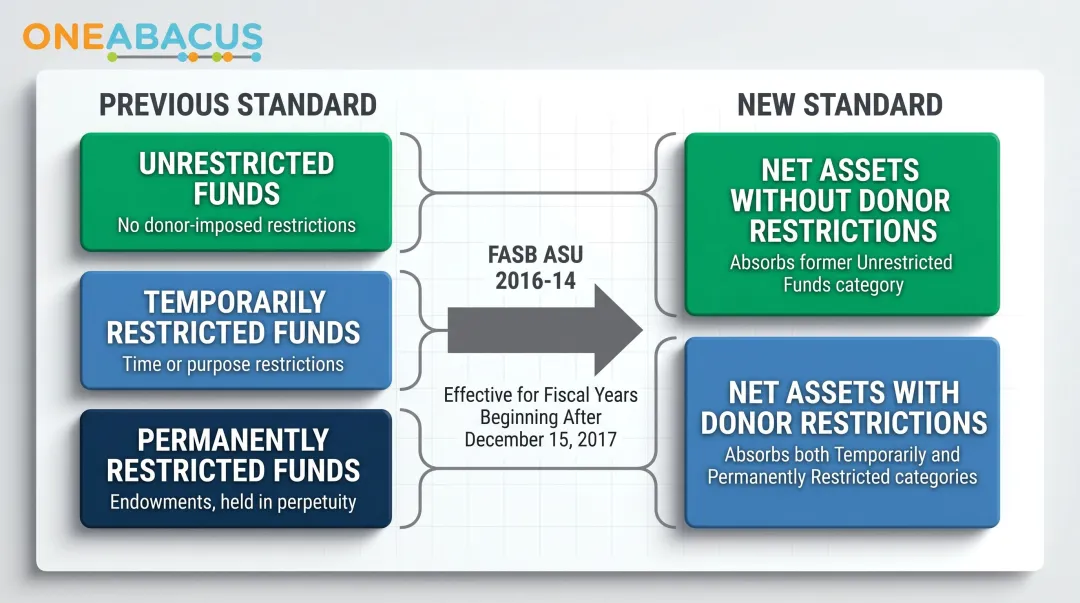 ONEABACUS

PREVIOUS STANDARD

UNRESTRICTED FUNDS
No donor-imposed restrictions

TEMPORARILY RESTRICTED FUNDS
Time or purpose restrictions

PERMANENTLY RESTRICTED FUNDS
Endowments, held in perpetuity

FASB ASU 2016-14

Effective for Fiscal Years Beginning After December 15, 2017

NEW STANDARD

NET ASSETS WITHOUT DONOR RESTRICTIONS
Absorbs former Unrestricted Funds category

NET ASSETS WITH DONOR RESTRICTIONS
Absorbs both Temporarily and Permanently Restricted categories